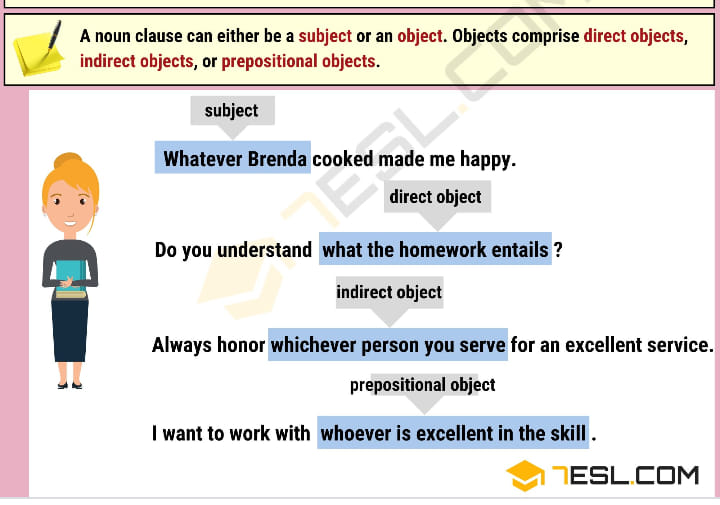 A noun clause can either be a subject or an object. Objects comprise direct objects, indirect objects, or prepositional objects.

subject

Whatever Brenda cooked made me happy.

direct object

Do you understand what the homework entails ?

indirect object

Always honor whichever person you serve for an excellent service.

prepositional object

I want to work with whoever is excellent in the skill .

7ESL.COM